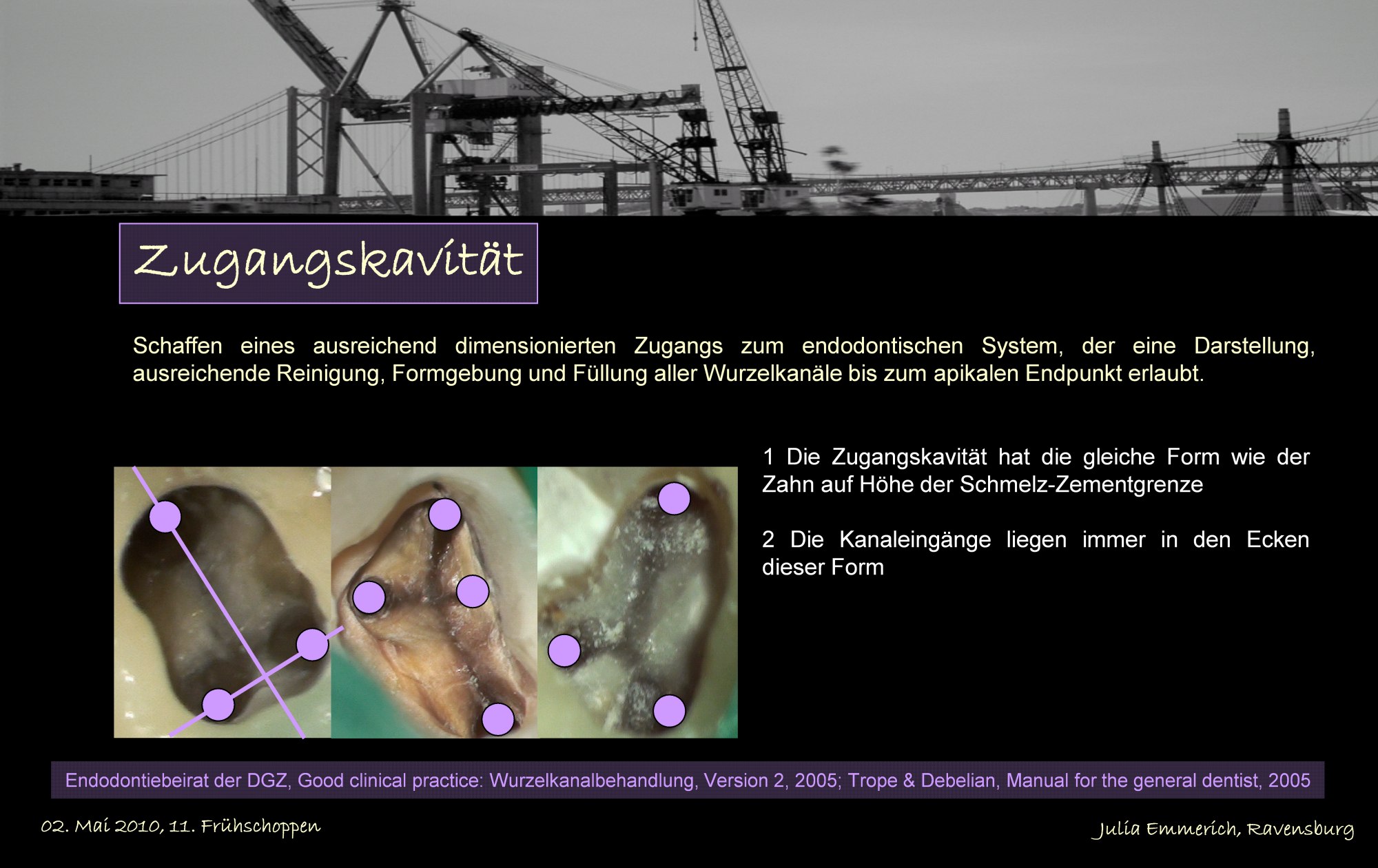 Zugangskavität

Schaffen eines ausreichend dimensionierten Zugangs zum endodontischen System, der eine Darstellung, ausreichende Reinigung, Formgebung und Füllung aller Wurzelkanäle bis zum apikalen Endpunkt erlaubt.

1 Die Zugangskavität hat die gleiche Form wie der Zahn auf Höhe der Schmelz-Zementgrenze

2 Die Kanaleingänge liegen immer in den Ecken dieser Form

Endodontiebeirat der DGZ, Good clinical practice: Wurzelkanalbehandlung, Version 2, 2005; Trope & Debelian, Manual for the general dentist, 2005

02. Mai 2010, 11. Frühschoppen

Julia Emmerich, Ravensburg